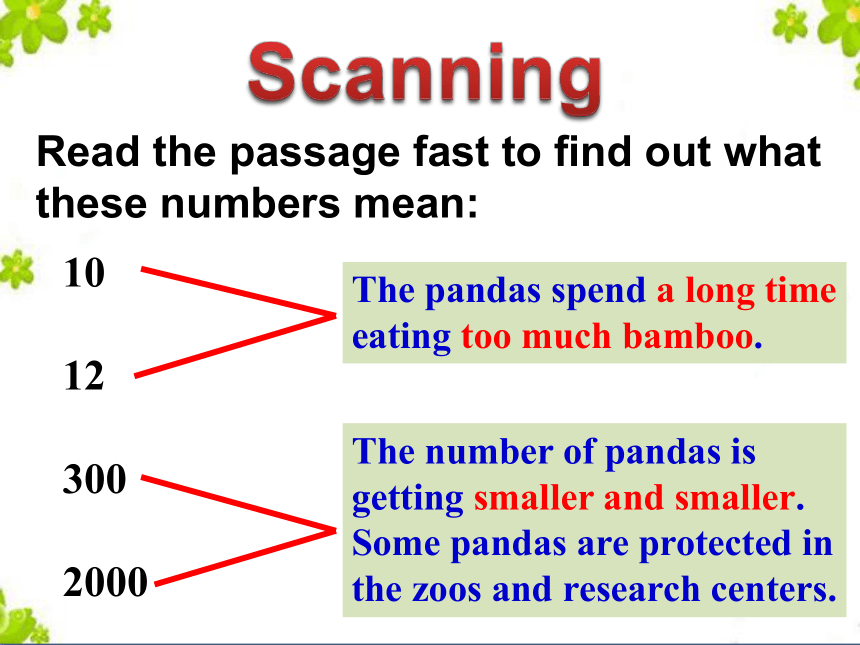 Scanning

Read the passage fast to find out what these numbers mean:

10

12

The pandas spend a long time eating too much bamboo.

300

2000

The number of pandas is getting smaller and smaller. Some pandas are protected in the zoos and research centers.